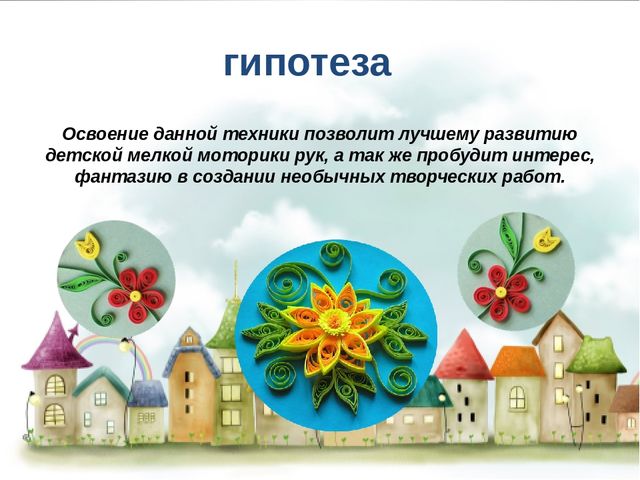 гипотеза

Освоение данной техники позволит лучшему развитию детской мелкой моторики рук, а так же пробудит интерес, фантазию в создании необычных творческих работ.